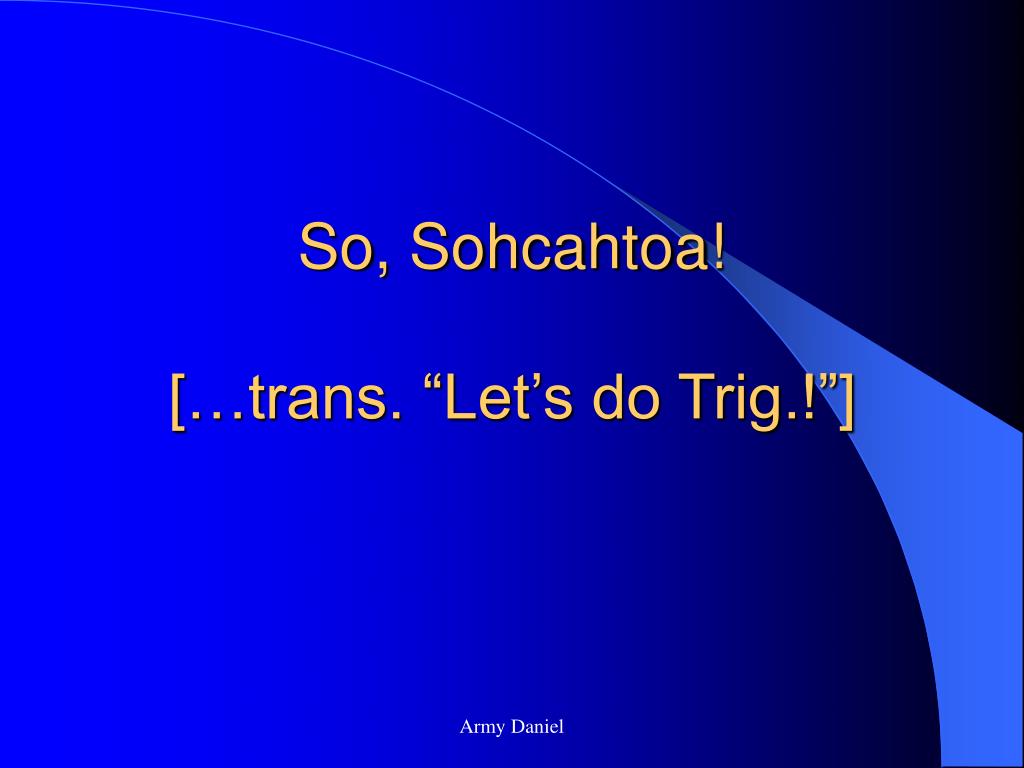 So, Sohcahtoa!

[…trans. “Let’s do Trig.!”]

Army Daniel